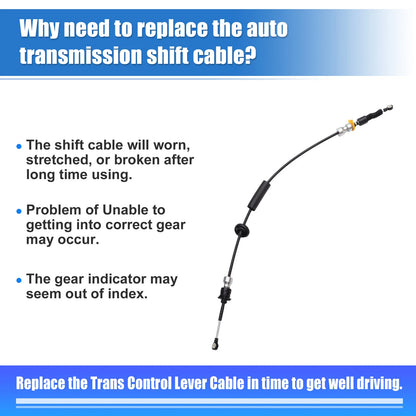 Why need to replace the auto transmission shift cable?

• The shift cable will worn, stretched, or broken after long time using.

• Problem of Unable to getting into correct gear may occur.

• The gear indicator may seem out of index.

Replace the Trans Control Lever Cable in time to get well driving.